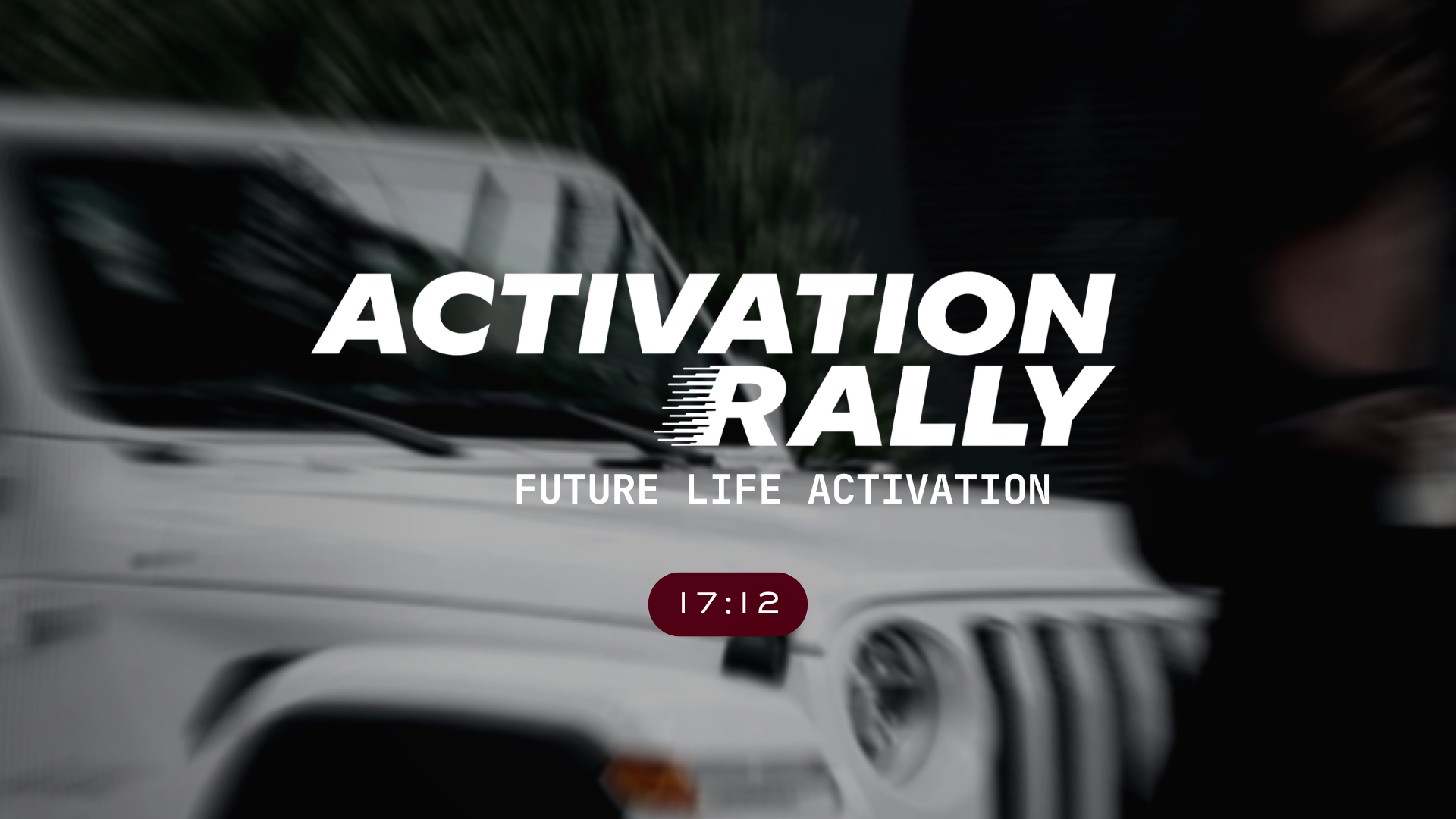 ACTIVATION RALLY
FUTURE LIFE ACTIVATION

17:12